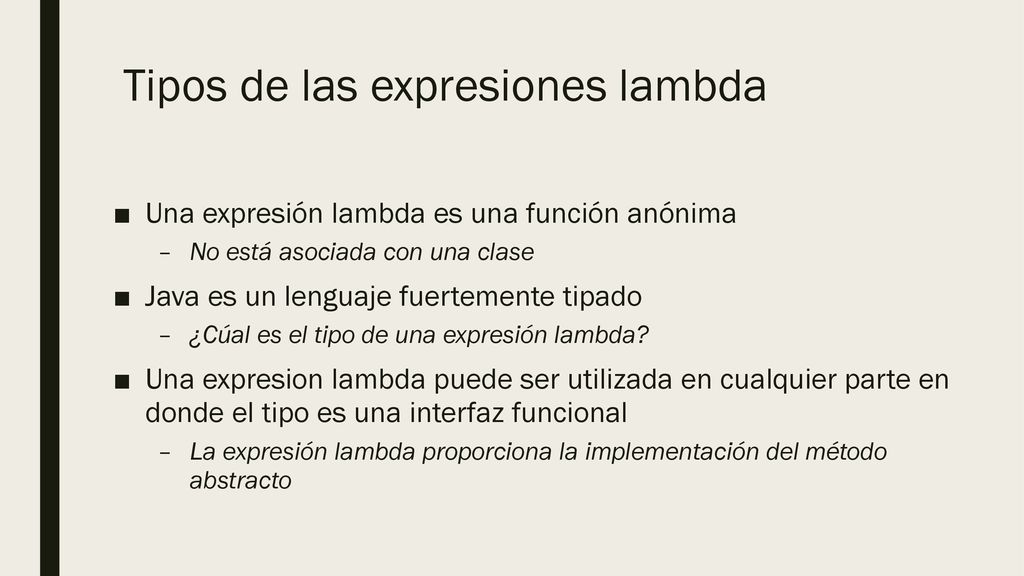 Tipos de las expresiones lambda

■ Una expresión lambda es una función anónima
– No está asociada con una clase

■ Java es un lenguaje fuertemente tipado
– ¿Cúal es el tipo de una expresión lambda?

■ Una expresion lambda puede ser utilizada en cualquier parte en donde el tipo es una interfaz funcional
– La expresión lambda proporciona la implementación del método abstracto